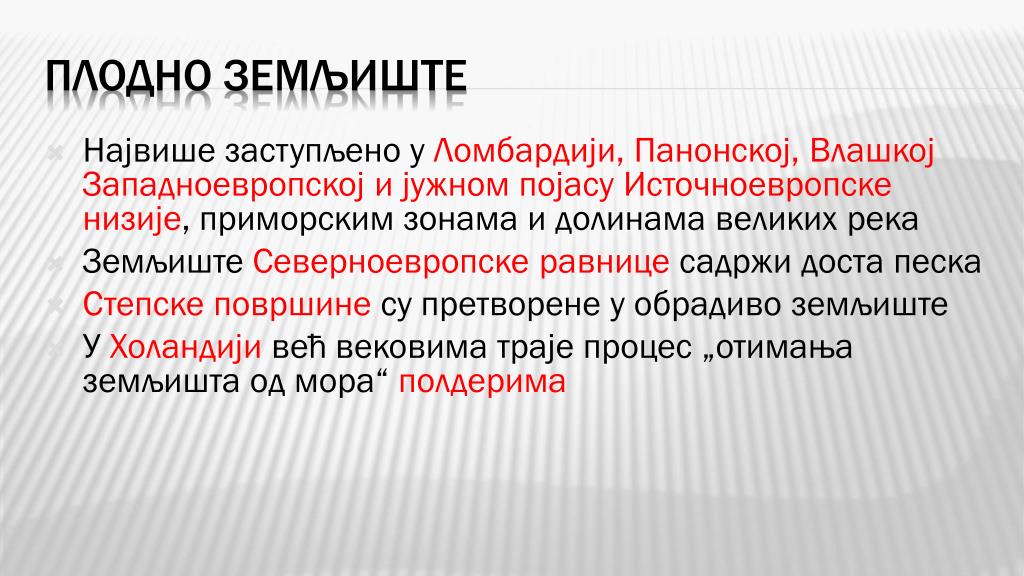 ПЛОДНО ЗЕМЉИШТЕ

Највише заступљено у Ломбардији, Панонској, Влашкој Западноевропској и јужном појасу Источноевропске низије, приморским зонама и долинама великих река

Земљиште Северноевропске равнице садржи доста песка

Степске површине су претворене у обрадиво земљиште

У Холандији већ вековима траје процес „отимања земљишта од мора“ полдерима